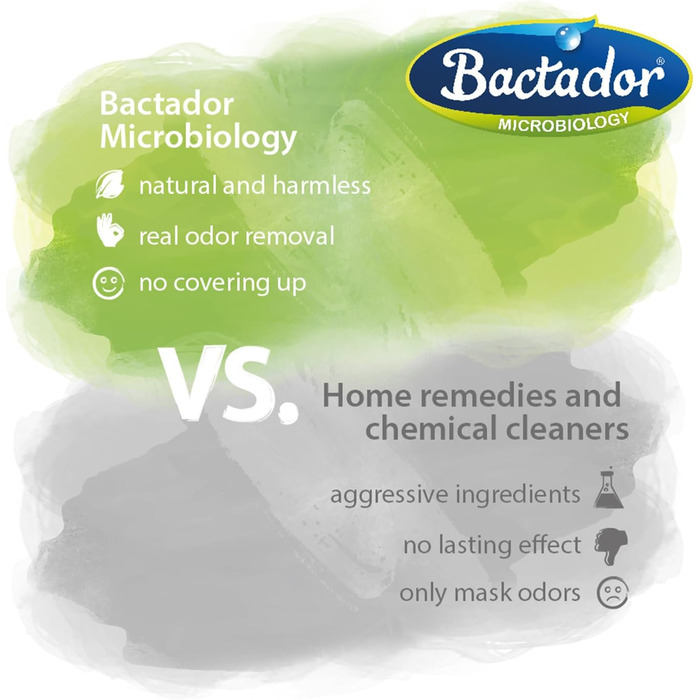 Bactador®
MICROBIOLOGY

Bactador Microbiology

natural and harmless

real odor removal

no covering up

VS.

Home remedies and chemical cleaners

aggressive ingredients

no lasting effect

only mask odors